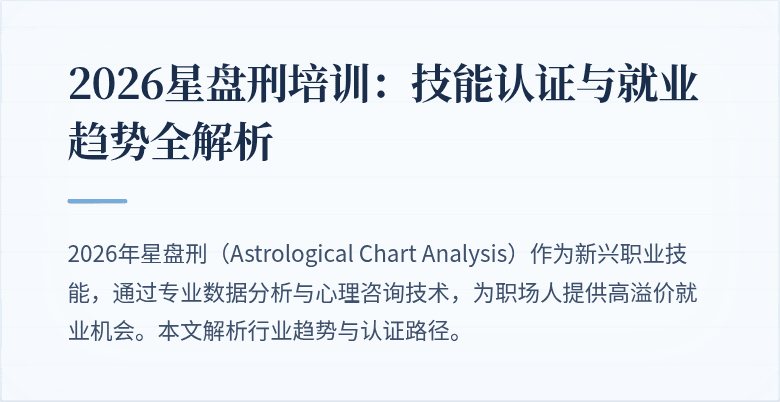 2026星盘刑培训：技能认证与就业趋势全解析

2026年星盘刑（Astrological Chart Analysis）作为新兴职业技能，通过专业数据分析与心理咨询技术，为职场人提供高溢价就业机会。本文解析行业趋势与认证路径。